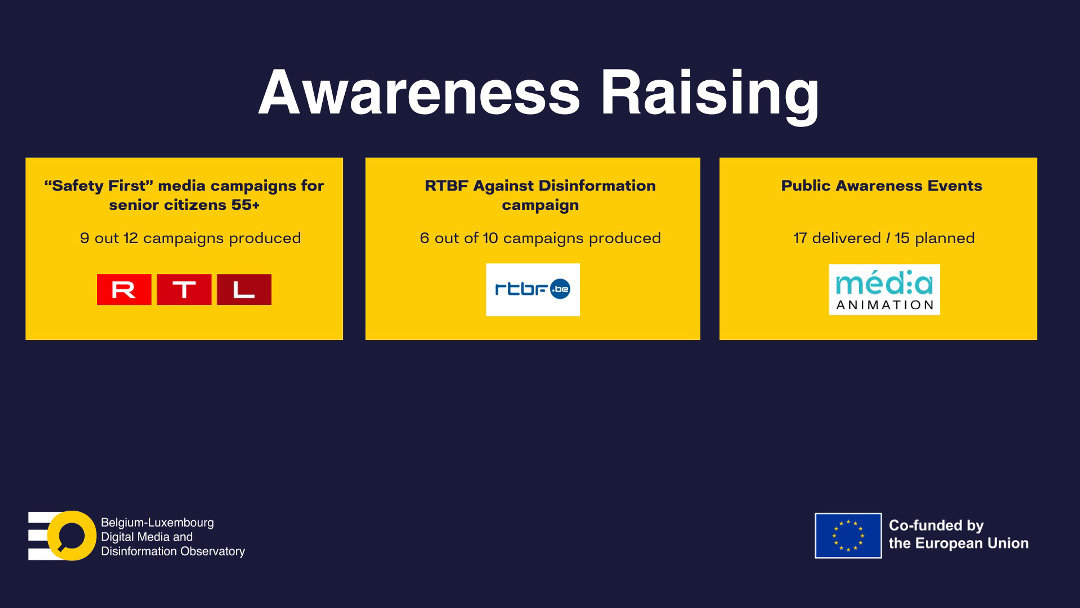 Awareness Raising

“Safety First” media campaigns for senior citizens 55+

9 out 12 campaigns produced

R T L

RTBF Against Disinformation campaign

6 out of 10 campaigns produced

rtbf.be

Public Awareness Events

17 delivered / 15 planned

média ANIMATION

Belgium-Luxembourg Digital Media and Disinformation Observatory

Co-funded by the European Union